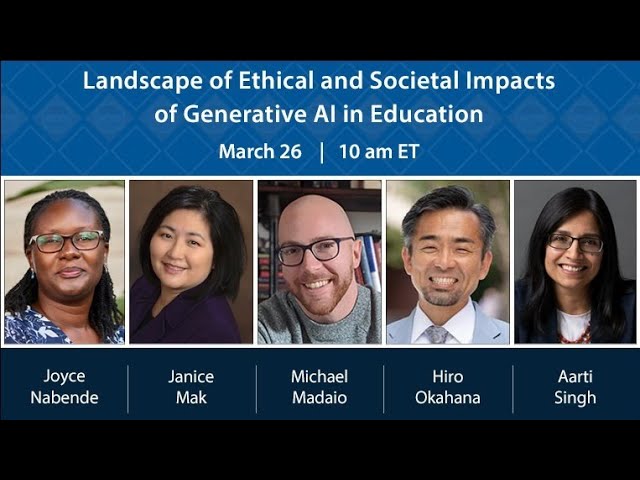 Landscape of Ethical and Societal Impacts of Generative AI in Education

March 26 | 10 am ET

Joyce Nabende

Janice Mak

Michael Madaio

Hiro Okahana

Aarti Singh